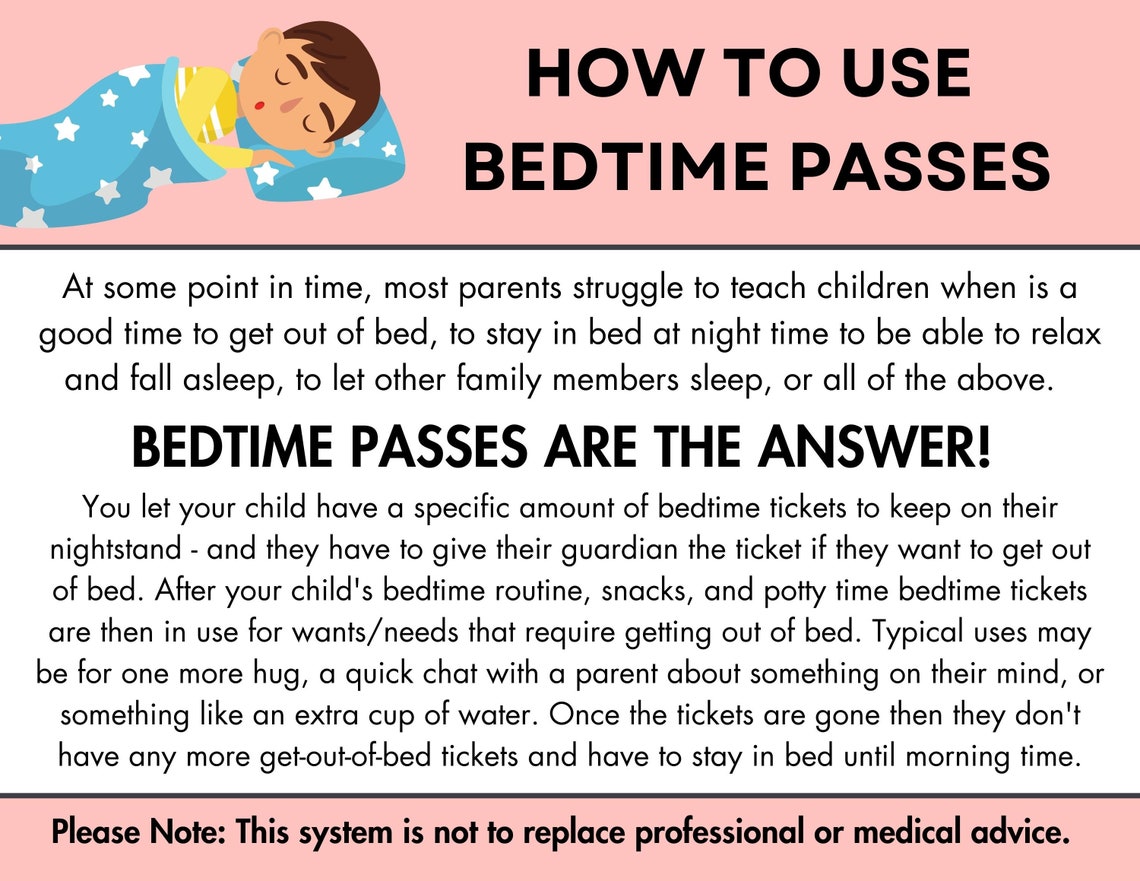 HOW TO USE BEDTIME PASSES

At some point in time, most parents struggle to teach children when is a good time to get out of bed, to stay in bed at night time to be able to relax and fall asleep, to let other family members sleep, or all of the above.

BEDTIME PASSES ARE THE ANSWER!

You let your child have a specific amount of bedtime tickets to keep on their nightstand - and they have to give their guardian the ticket if they want to get out of bed. After your child's bedtime routine, snacks, and potty time bedtime tickets are then in use for wants/needs that require getting out of bed. Typical uses may be for one more hug, a quick chat with a parent about something on their mind, or something like an extra cup of water. Once the tickets are gone then they don't have any more get-out-of-bed tickets and have to stay in bed until morning time.

Please Note: This system is not to replace professional or medical advice.